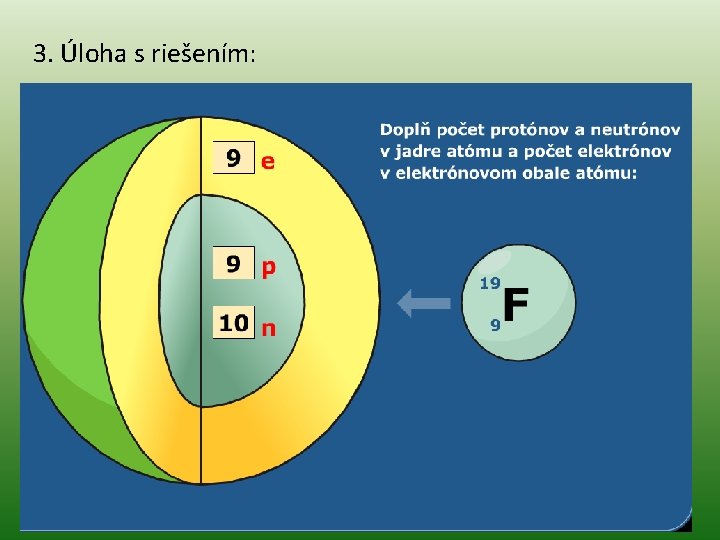 3. Úloha s riešením:

9 e

9 p

10 n

Doplň počet protónov a neutrónov v jadre atómu a počet elektrónov v elektrónovom obale atómu:

$^{19}_{9}F$